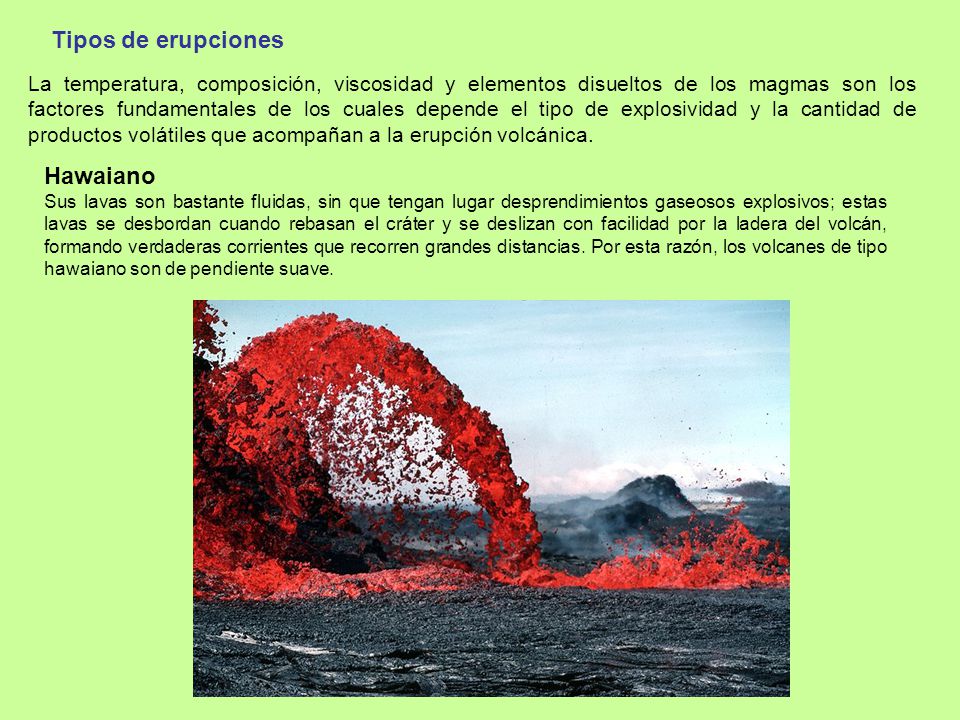 Tipos de erupciones

La temperatura, composición, viscosidad y elementos disueltos de los magmas son los factores fundamentales de los cuales depende el tipo de explosividad y la cantidad de productos volátiles que acompañan a la erupción volcánica.

Hawaiano

Sus lavas son bastante fluidas, sin que tengan lugar desprendimientos gaseosos explosivos; estas lavas se desbordan cuando rebasan el cráter y se deslizan con facilidad por la ladera del volcán, formando verdaderas corrientes que recorren grandes distancias. Por esta razón, los volcanes de tipo hawaiano son de pendiente suave.